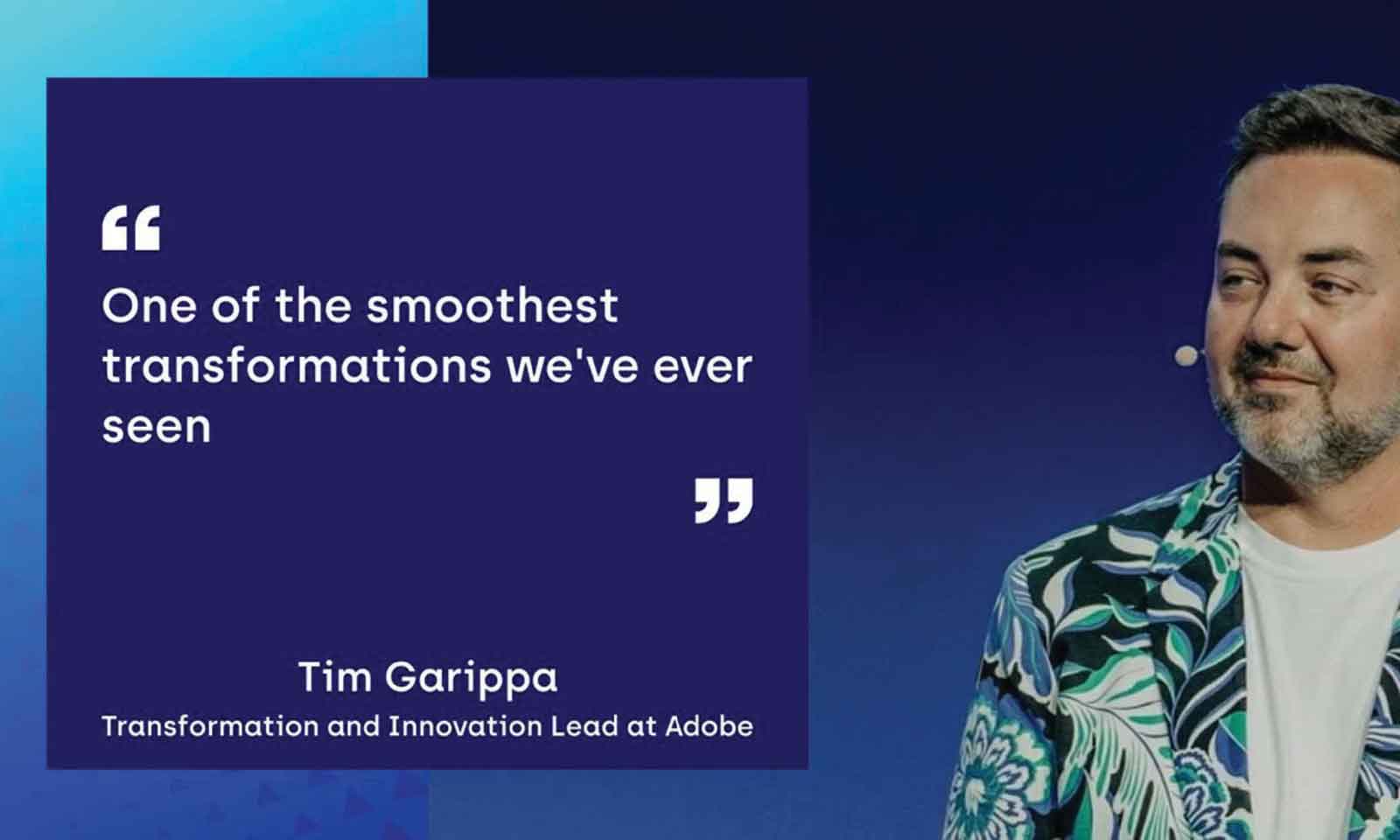 “

One of the smoothest transformations we've ever seen

”

Tim Garippa
Transformation and Innovation Lead at Adobe